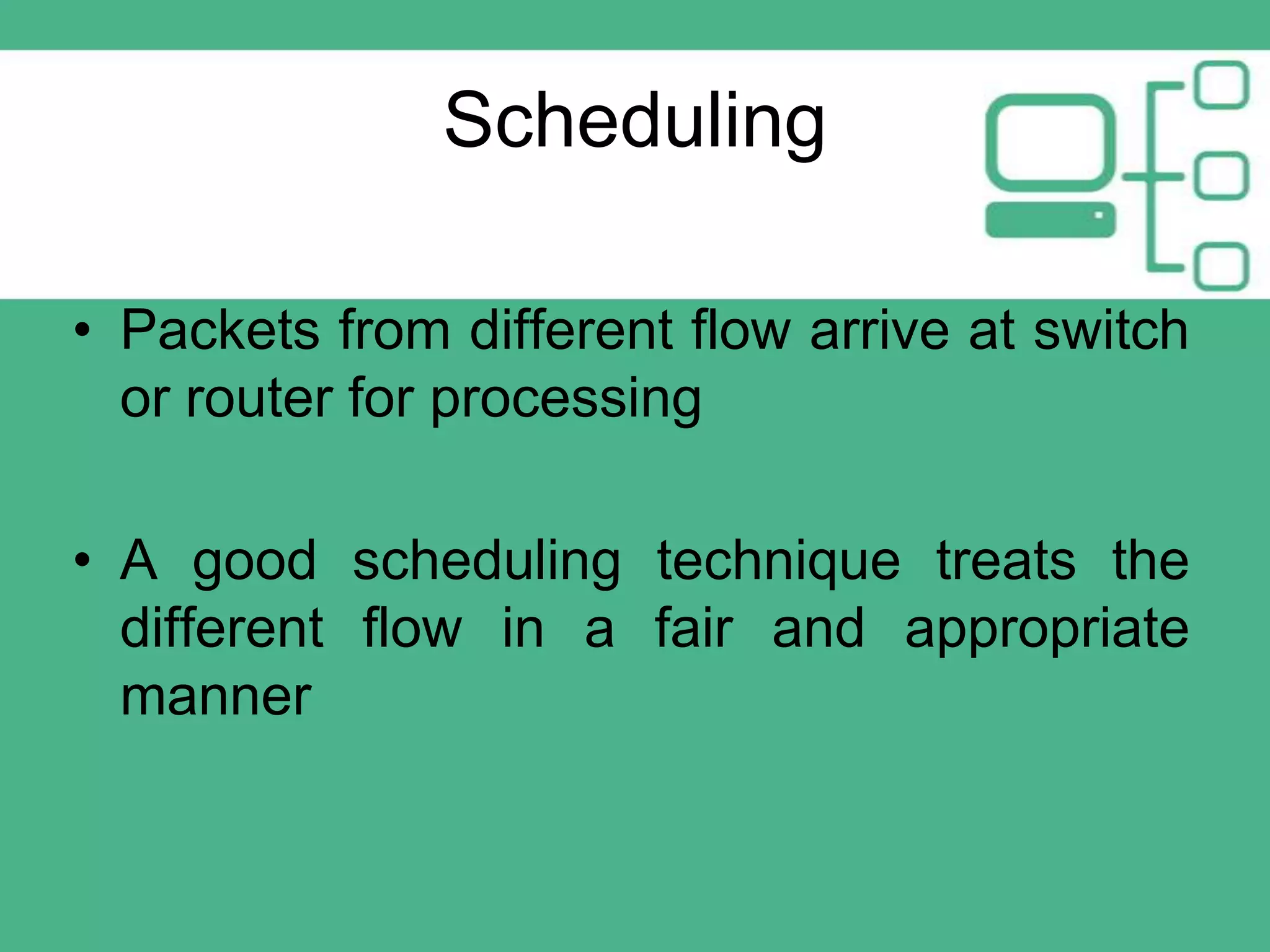 Scheduling

• Packets from different flow arrive at switch or router for processing

• A good scheduling technique treats the different flow in a fair and appropriate manner